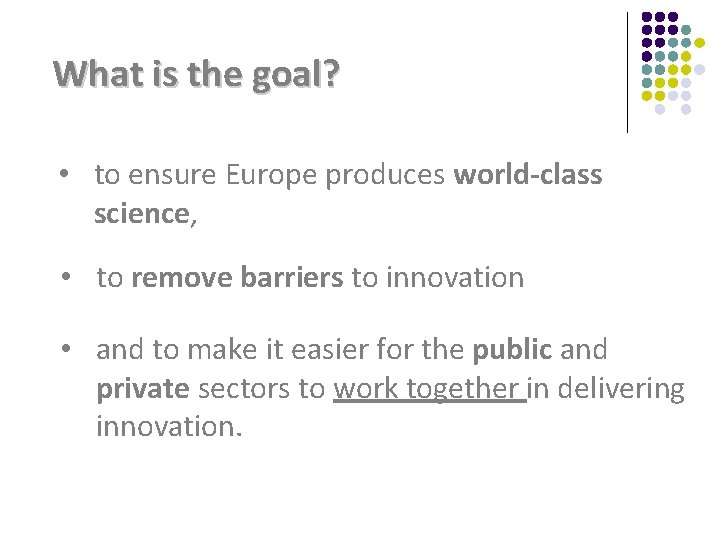 What is the goal?

• to ensure Europe produces world-class science,

• to remove barriers to innovation

• and to make it easier for the public and private sectors to work together in delivering innovation.